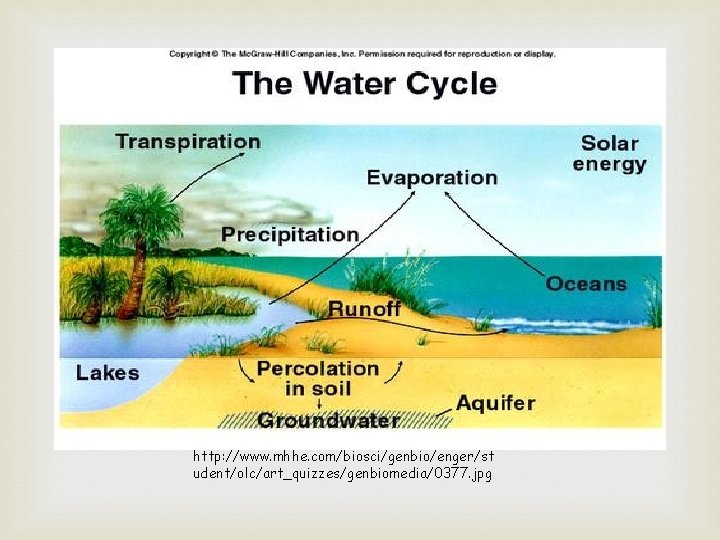 Copyright © The McGraw-Hill Companies, Inc. Permission required for reproduction or display.

The Water Cycle

Transpiration

Solar energy

Evaporation

Precipitation

Oceans

Runoff

Lakes

Percolation in soil

Aquifer

Groundwater

http://www.mhhe.com/biosci/genbio/enger/student/olc/art_quizzes/genbiomedia/0377.jpg